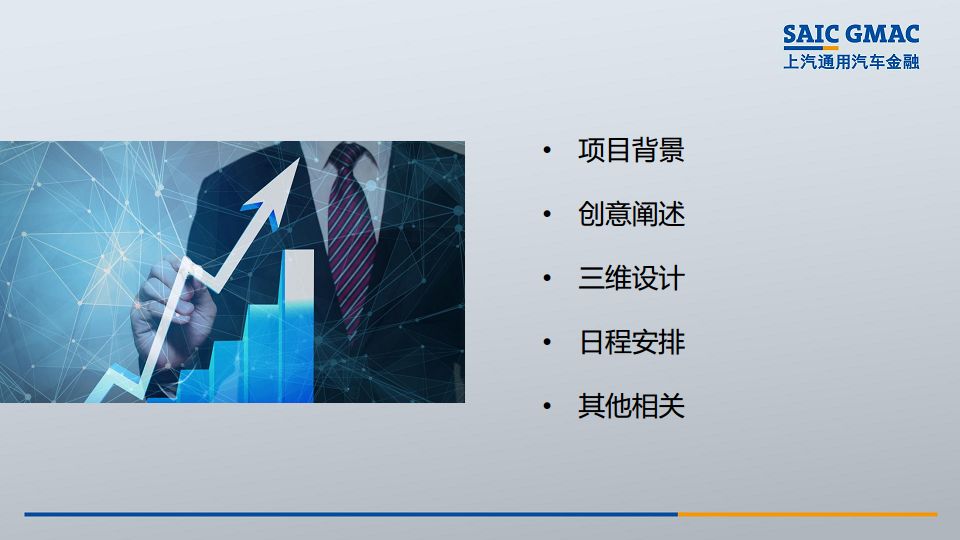 SAIC GMAC
上汽通用汽车金融

• 项目背景
• 创意阐述
• 三维设计
• 日程安排
• 其他相关